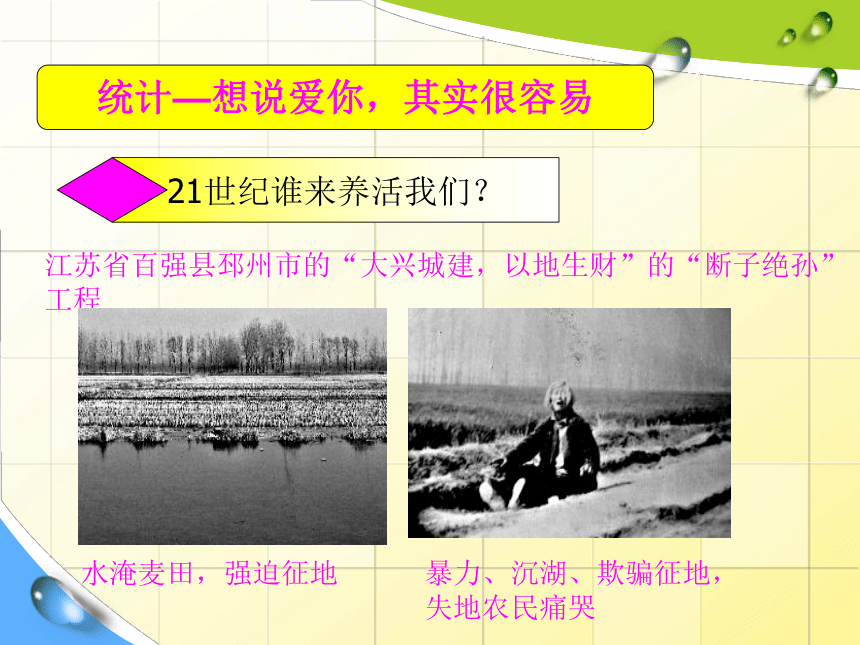 统计—想说爱你，其实很容易

21世纪谁来养活我们？

江苏省百强县邳州市的“大兴城建，以地生财”的“断子绝孙”工程

水淹麦田，强迫征地

暴力、沉湖、欺骗征地，失地农民痛哭